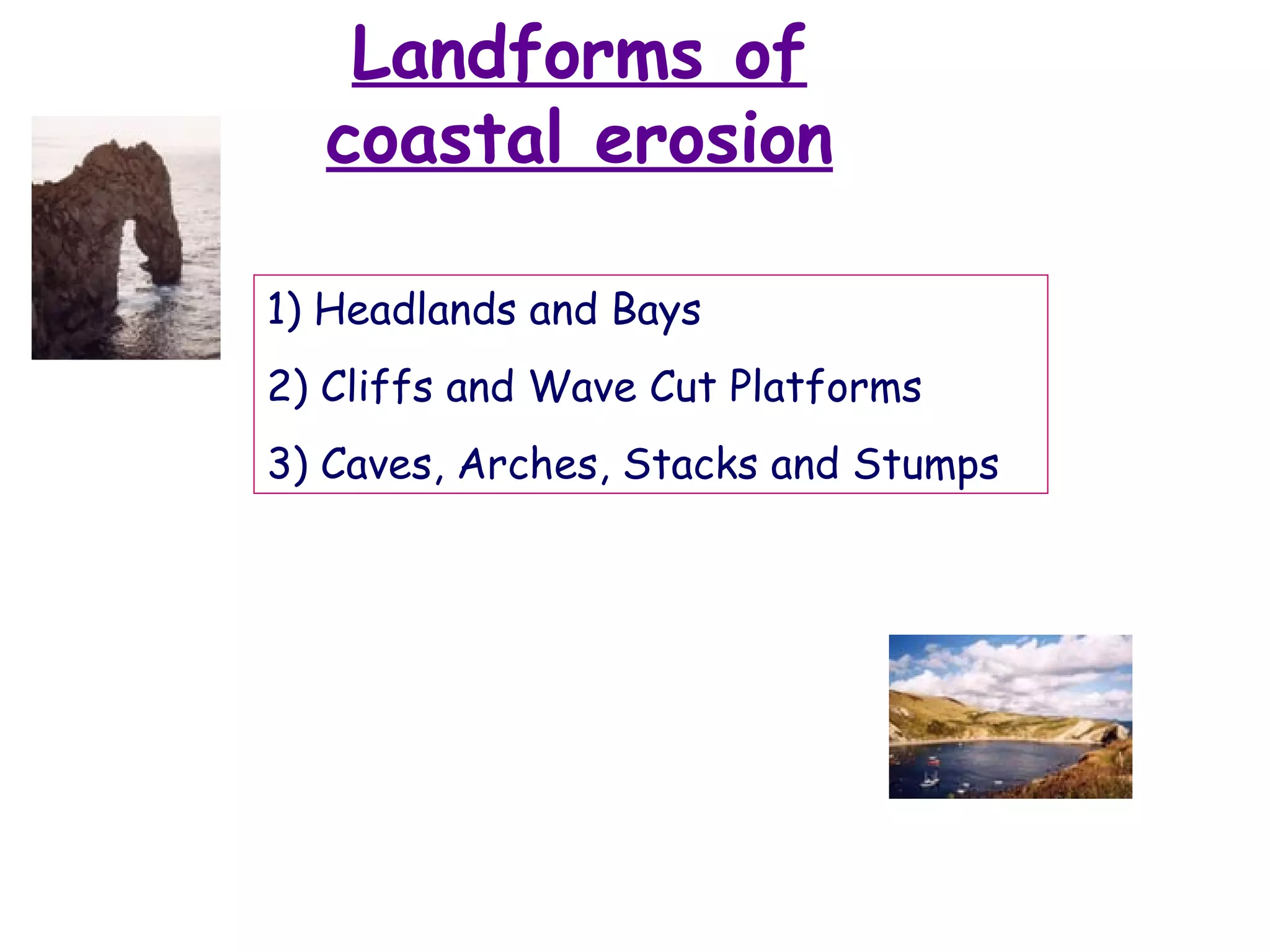 Landforms of coastal erosion

1) Headlands and Bays

2) Cliffs and Wave Cut Platforms

3) Caves, Arches, Stacks and Stumps